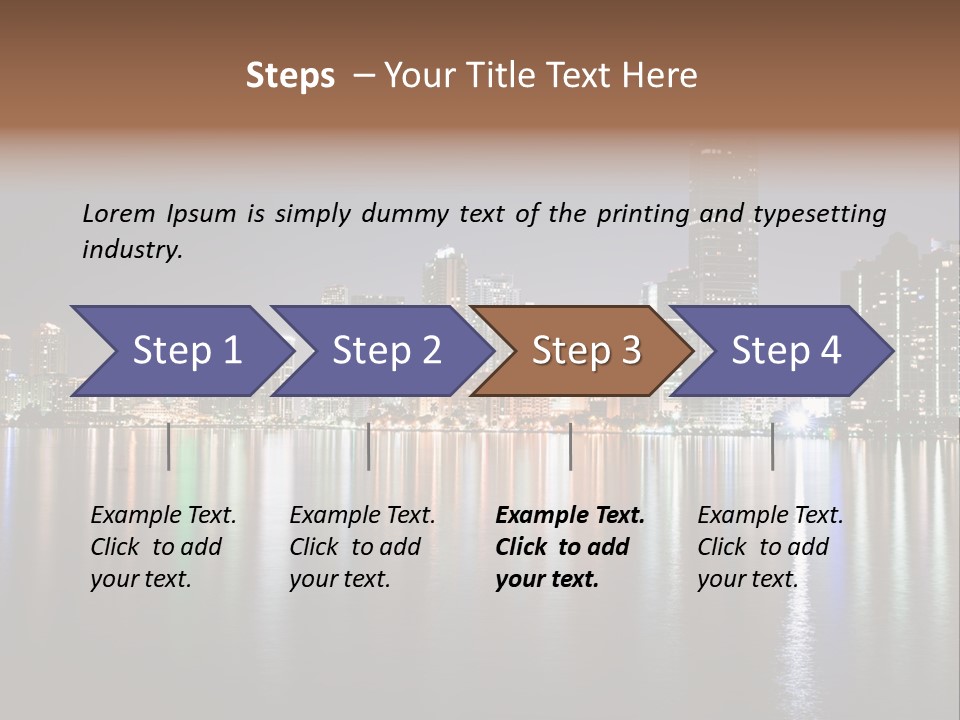 Steps – Your Title Text Here

Lorem Ipsum is simply dummy text of the printing and typesetting industry.

Step 1

Step 2

Step 3

Step 4

Example Text. Click to add your text.

Example Text. Click to add your text.

Example Text. Click to add your text.

Example Text. Click to add your text.